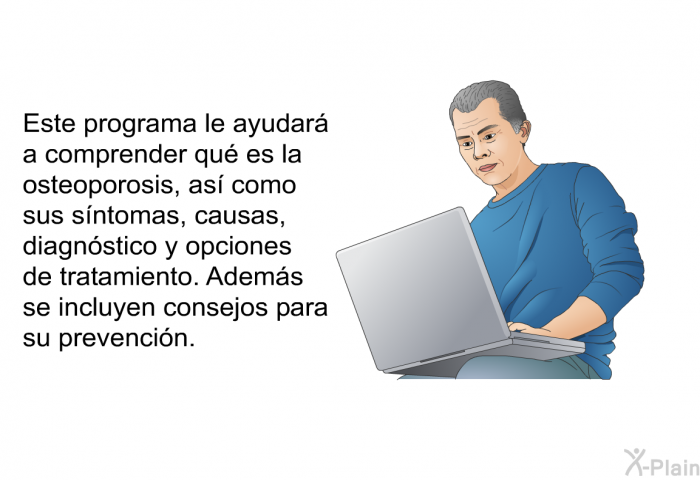 Este programa le ayudará a comprender qué es la osteoporosis, así como sus síntomas, causas, diagnóstico y opciones de tratamiento. Además se incluyen consejos para su prevención.

X-Plain